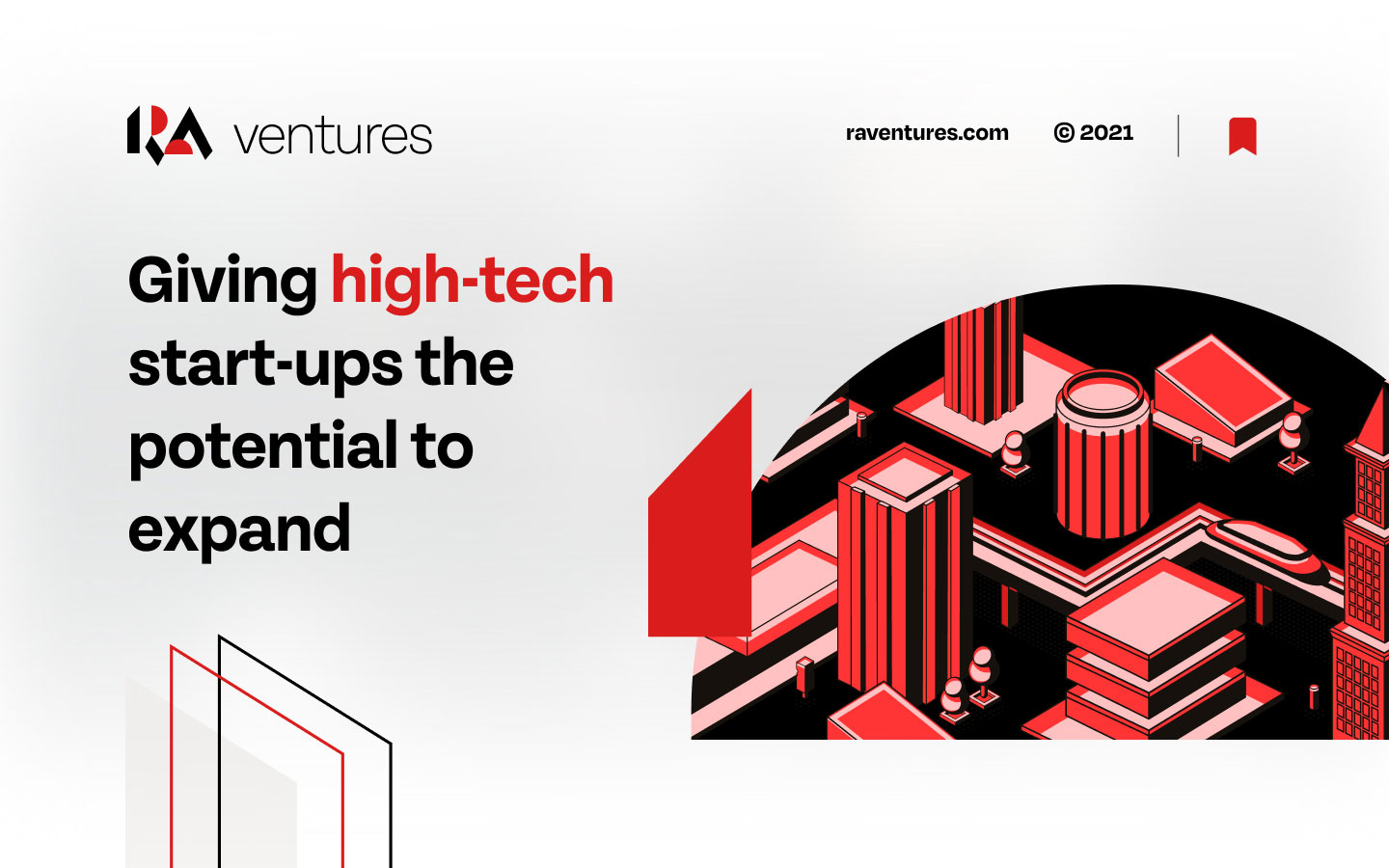 RA ventures

raventures.com © 2021

Giving high-tech start-ups the potential to expand